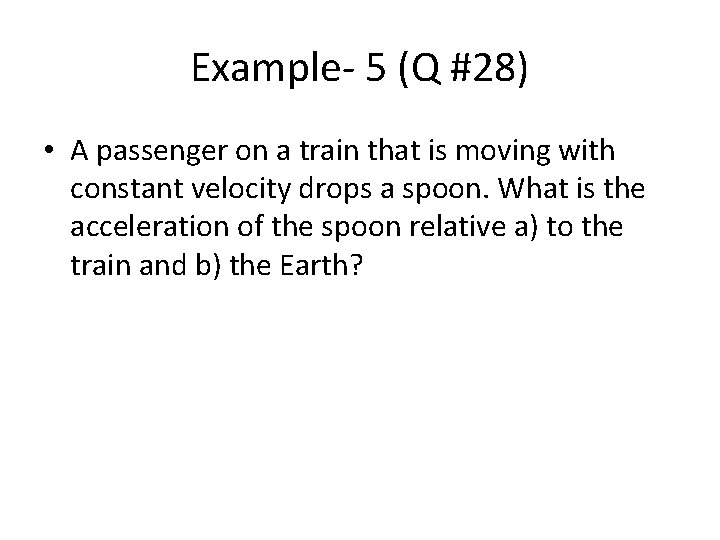 Example- 5 (Q #28)

• A passenger on a train that is moving with constant velocity drops a spoon. What is the acceleration of the spoon relative a) to the train and b) the Earth?